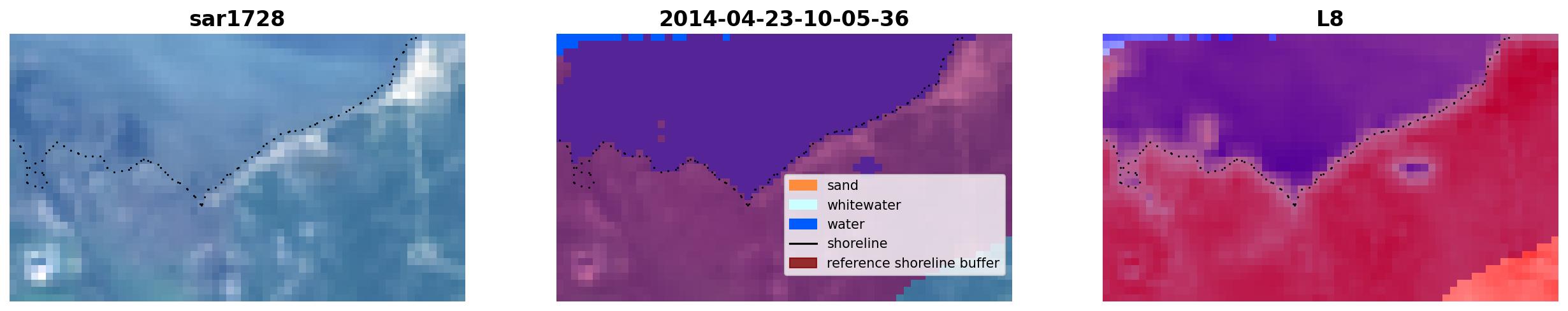 sar1728

2014-04-23-10-05-36

sand
whitewater
water
shoreline
reference shoreline buffer

L8